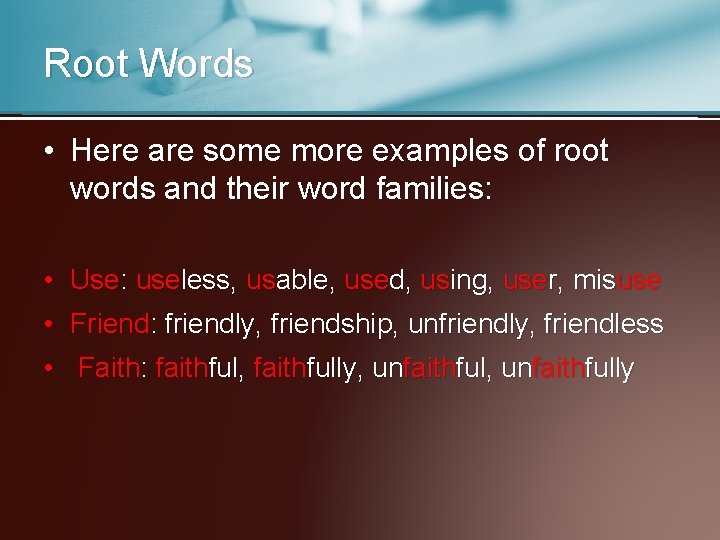 Root Words

• Here are some more examples of root words and their word families:

• Use: useless, usable, used, using, user, misuse
• Friend: friendly, friendship, unfriendly, friendless
• Faith: faithful, faithfully, unfaithful, unfaithfully